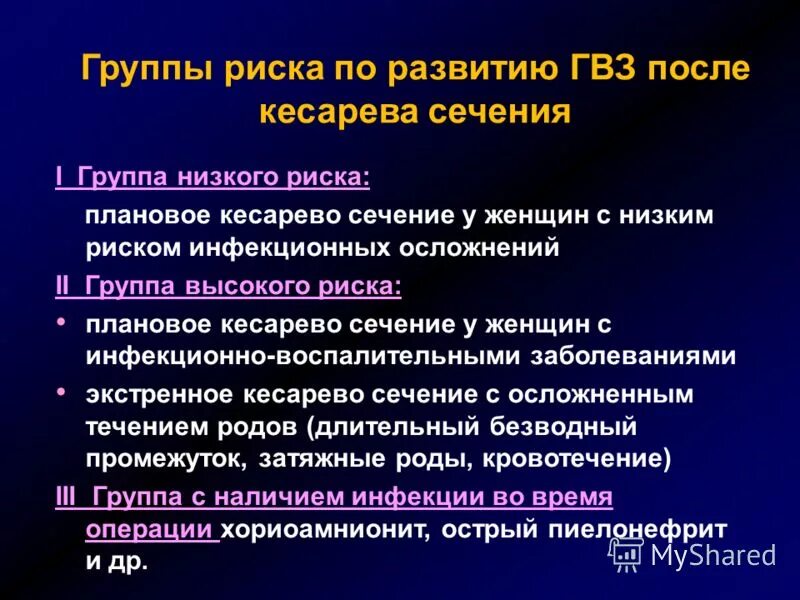 Группы риска по развитию ГВЗ после кесарева сечения

I Группа низкого риска:

плановое кесарево сечение у женщин с низким риском инфекционных осложнений

II Группа высокого риска:

• плановое кесарево сечение у женщин с инфекционно-воспалительными заболеваниями

• экстренное кесарево сечение с осложненным течением родов (длительный безводный промежуток, затяжные роды, кровотечение)

III Группа с наличием инфекции во время операции хориоамнионит, острый пиелонефрит и др.

MyShared